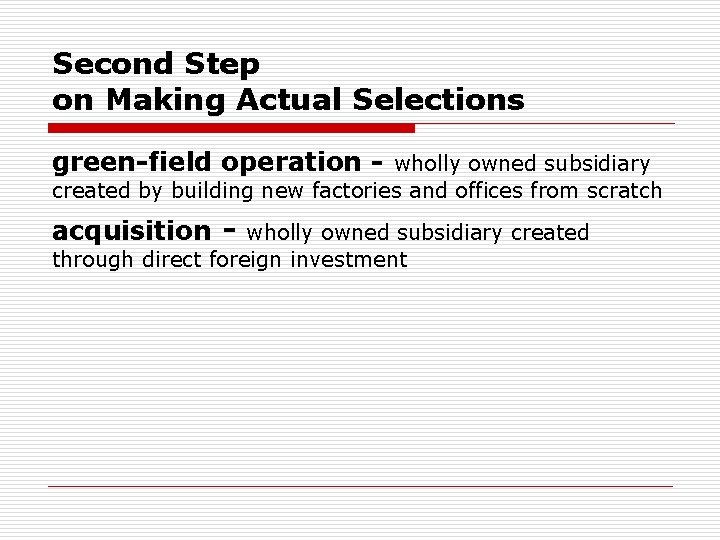 Second Step
on Making Actual Selections

green-field operation - wholly owned subsidiary created by building new factories and offices from scratch

acquisition - wholly owned subsidiary created through direct foreign investment